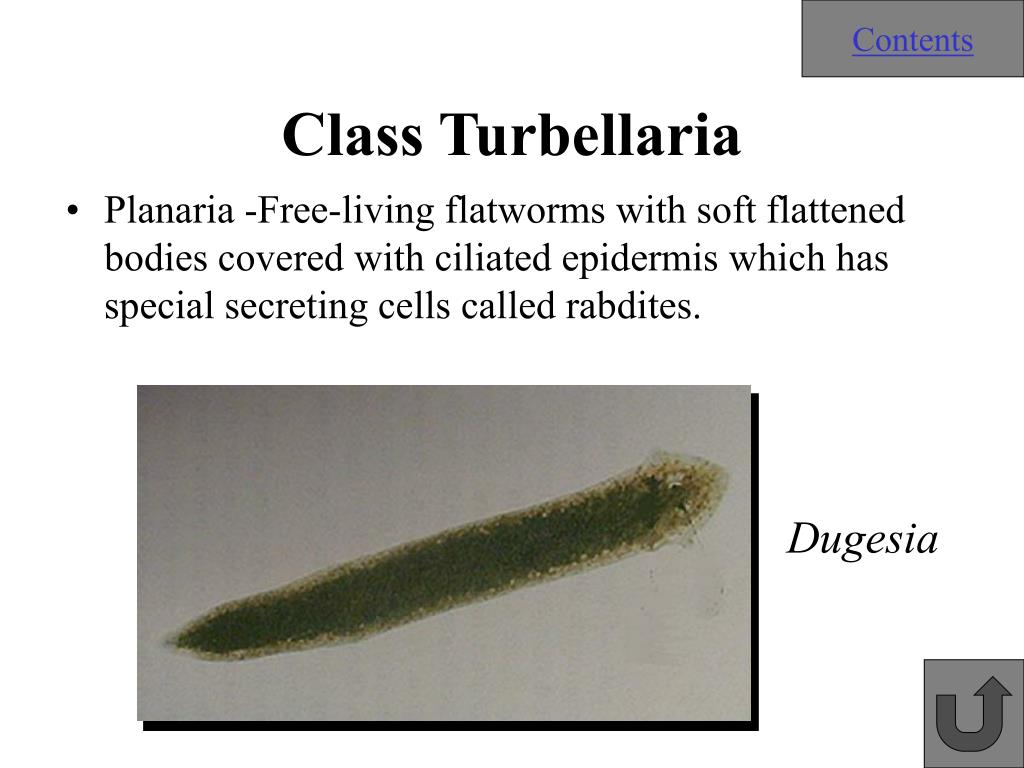 Contents

Class Turbellaria

• Planaria -Free-living flatworms with soft flattened bodies covered with ciliated epidermis which has special secreting cells called rabdites.

Dugesia